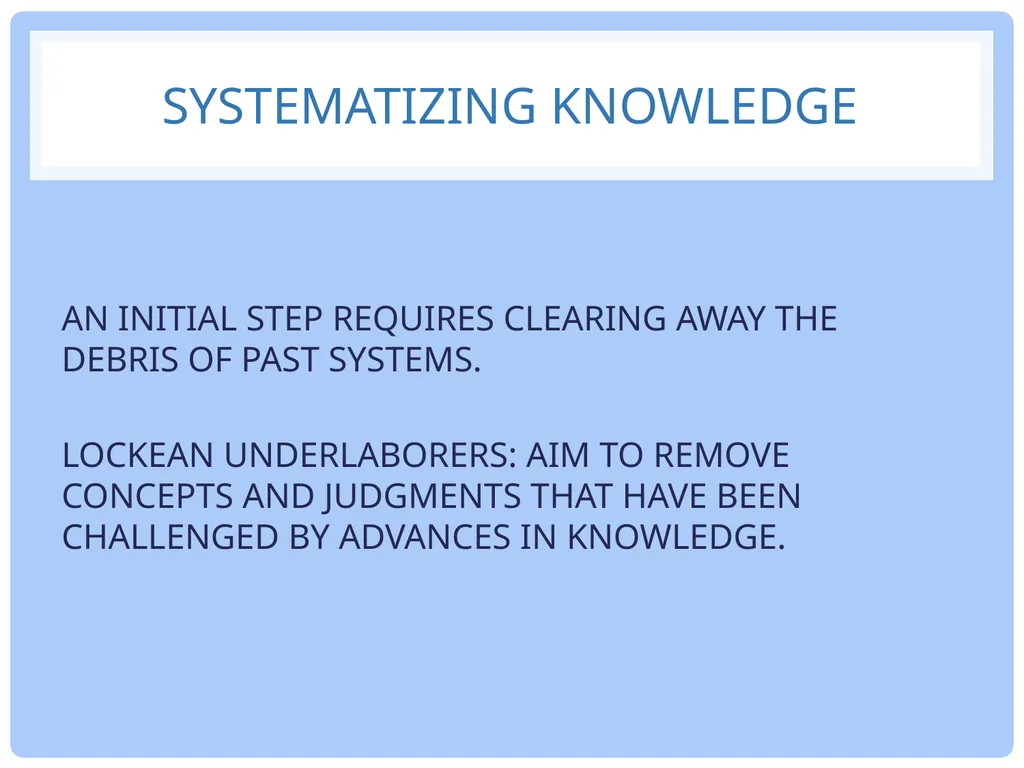 SYSTEMATIZING KNOWLEDGE

AN INITIAL STEP REQUIRES CLEARING AWAY THE DEBRIS OF PAST SYSTEMS.

LOCKEAN UNDERLABORERS: AIM TO REMOVE CONCEPTS AND JUDGMENTS THAT HAVE BEEN CHALLENGED BY ADVANCES IN KNOWLEDGE.